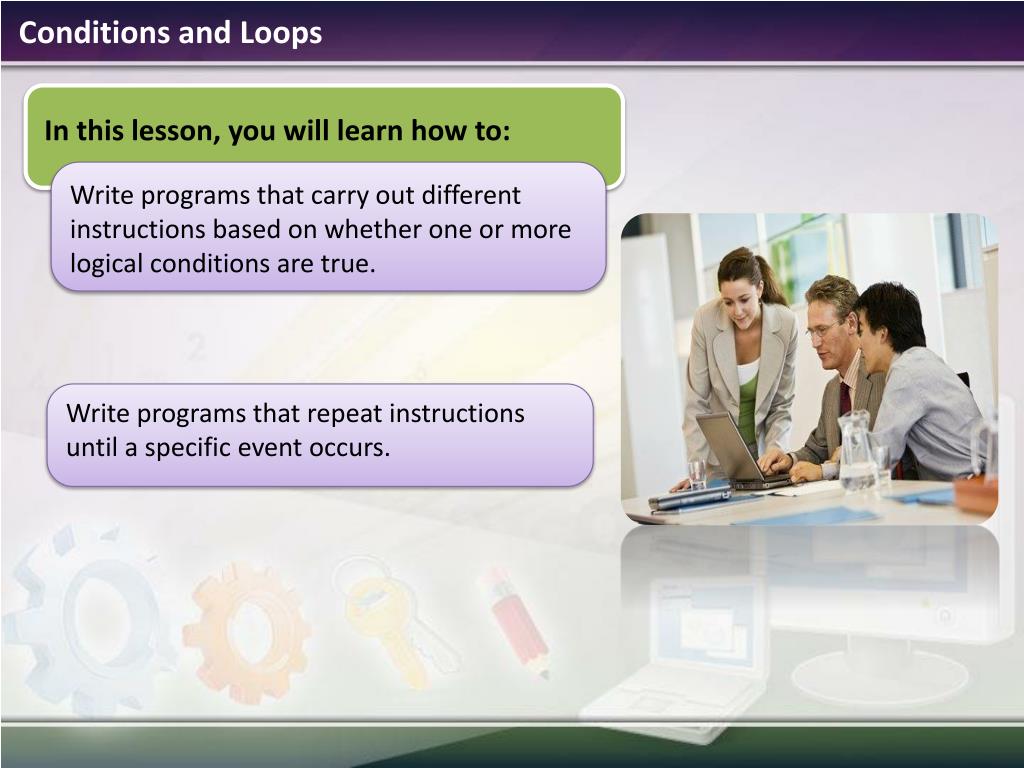 Conditions and Loops

In this lesson, you will learn how to:

Write programs that carry out different instructions based on whether one or more logical conditions are true.

Write programs that repeat instructions until a specific event occurs.